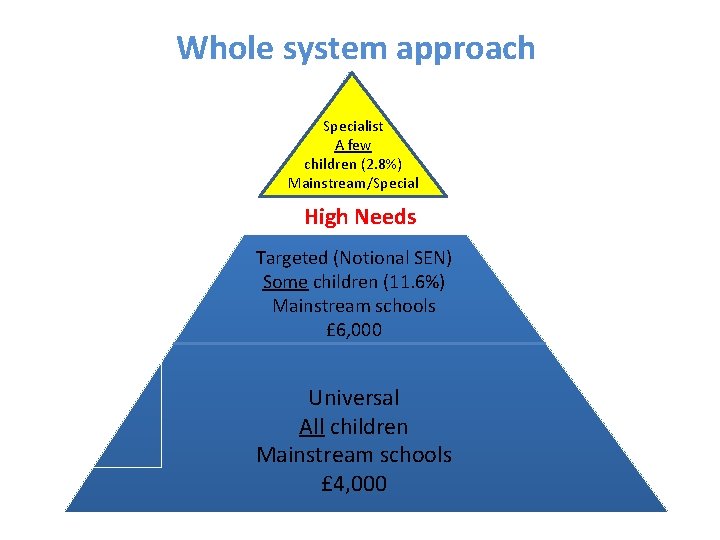 Whole system approach

Specialist
A few
children (2.8%)
Mainstream/Special

High Needs

Targeted (Notional SEN)
Some children (11.6%)
Mainstream schools
£6,000

Universal
All children
Mainstream schools
£4,000